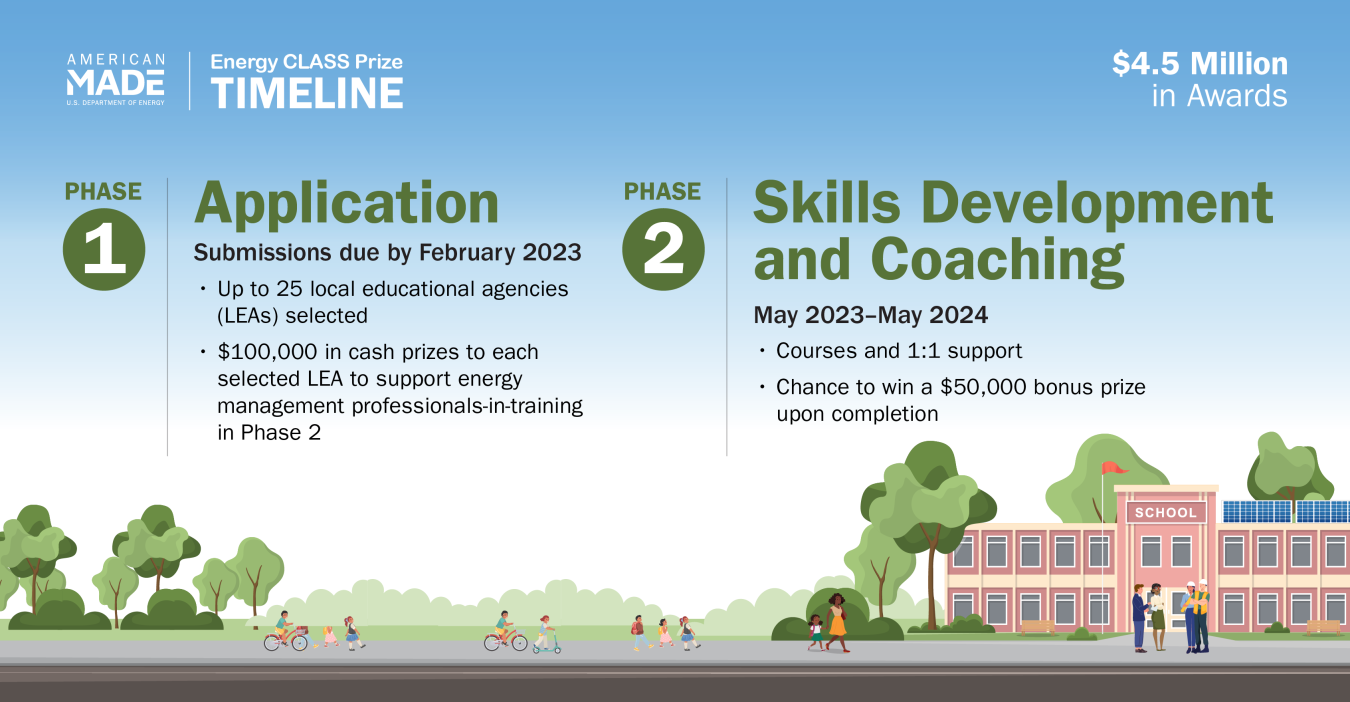 AMERICAN MADE
U.S. DEPARTMENT OF ENERGY

Energy CLASS Prize
TIMELINE

$4.5 Million
in Awards

PHASE
1

Application

Submissions due by February 2023

• Up to 25 local educational agencies (LEAs) selected

• $100,000 in cash prizes to each selected LEA to support energy management professionals-in-training in Phase 2

PHASE
2

Skills Development and Coaching

May 2023–May 2024

• Courses and 1:1 support

• Chance to win a $50,000 bonus prize upon completion

SCHOOL